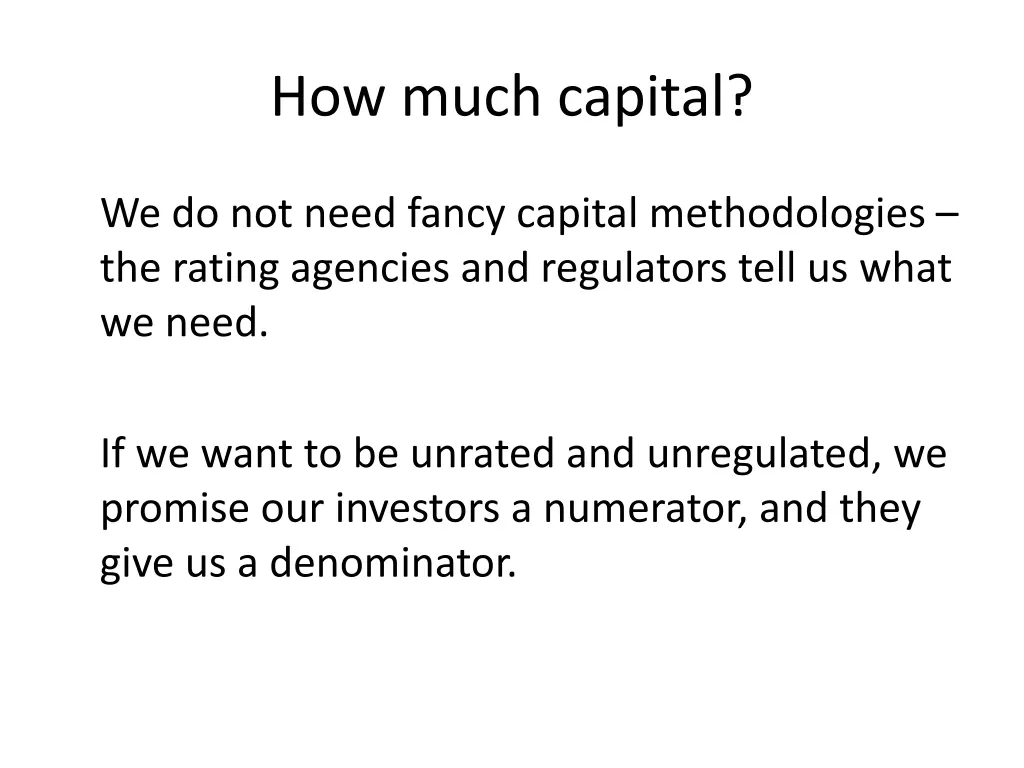 How much capital?

We do not need fancy capital methodologies – the rating agencies and regulators tell us what we need.

If we want to be unrated and unregulated, we promise our investors a numerator, and they give us a denominator.